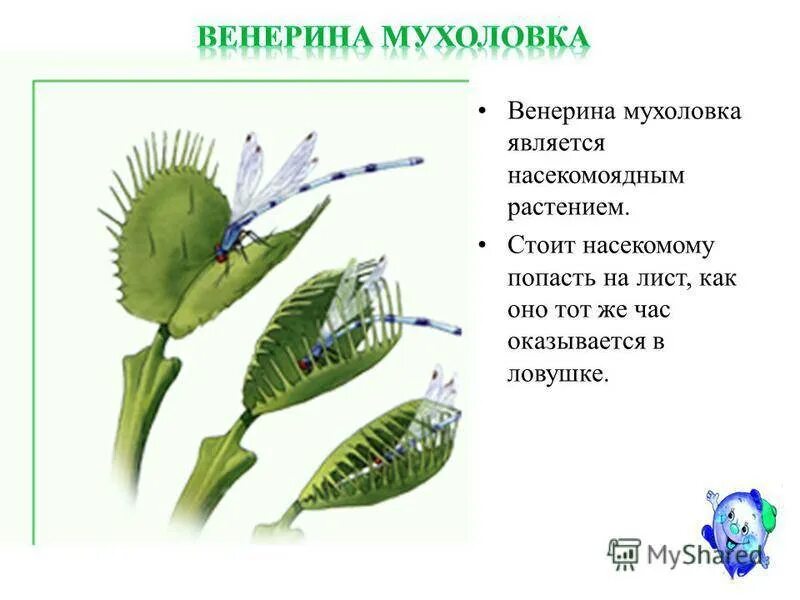 ВЕНЕРИНА МУХОЛОВКА

• Венерина мухоловка является насекомоядным растением.

• Стоит насекомому попасть на лист, как оно тот же час оказывается в ловушке.

MyShared